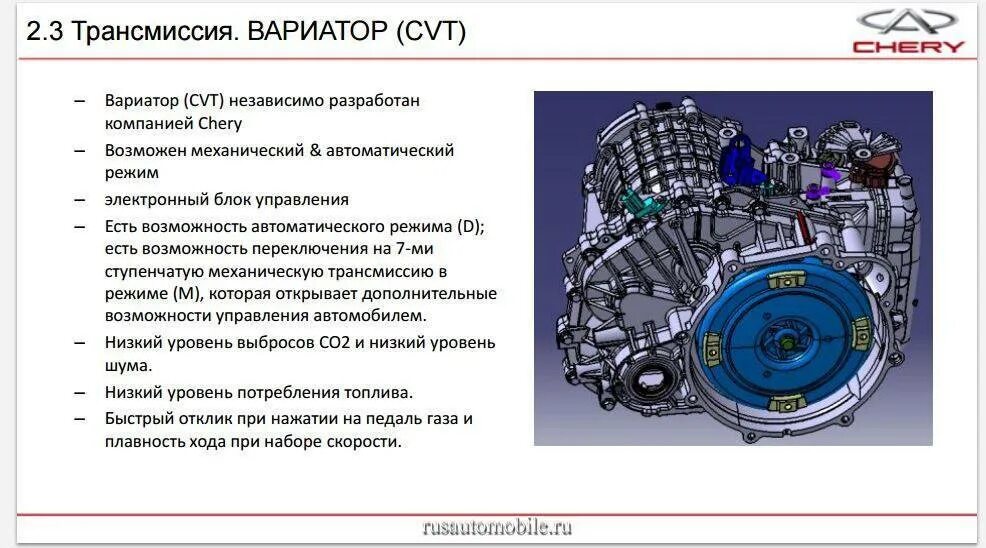 2.3 Трансмиссия. ВАРИАТОР (CVT)

CHERY

– Вариатор (CVT) независимо разработан компанией Chery
– Возможен механический & автоматический режим
– электронный блок управления
– Есть возможность автоматического режима (D); есть возможность переключения на 7-ми ступенчатую механическую трансмиссию в режиме (M), которая открывает дополнительные возможности управления автомобилем.
– Низкий уровень выбросов CO2 и низкий уровень шума.
– Низкий уровень потребления топлива.
– Быстрый отклик при нажатии на педаль газа и плавность хода при наборе скорости.

rusautomobile.ru